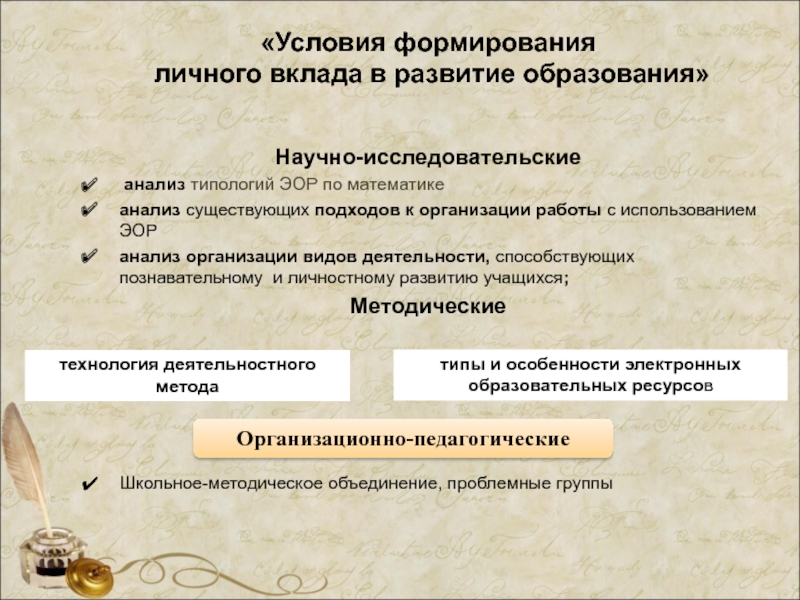 «Условия формирования личного вклада в развитие образования»

Научно-исследовательские

✔ анализ типологий ЭОР по математике

✔ анализ существующих подходов к организации работы с использованием ЭОР

✔ анализ организации видов деятельности, способствующих познавательному и личностному развитию учащихся;

Методические

технология деятельностного метода

типы и особенности электронных образовательных ресурсов

Организационно-педагогические

✔ Школьное-методическое объединение, проблемные группы